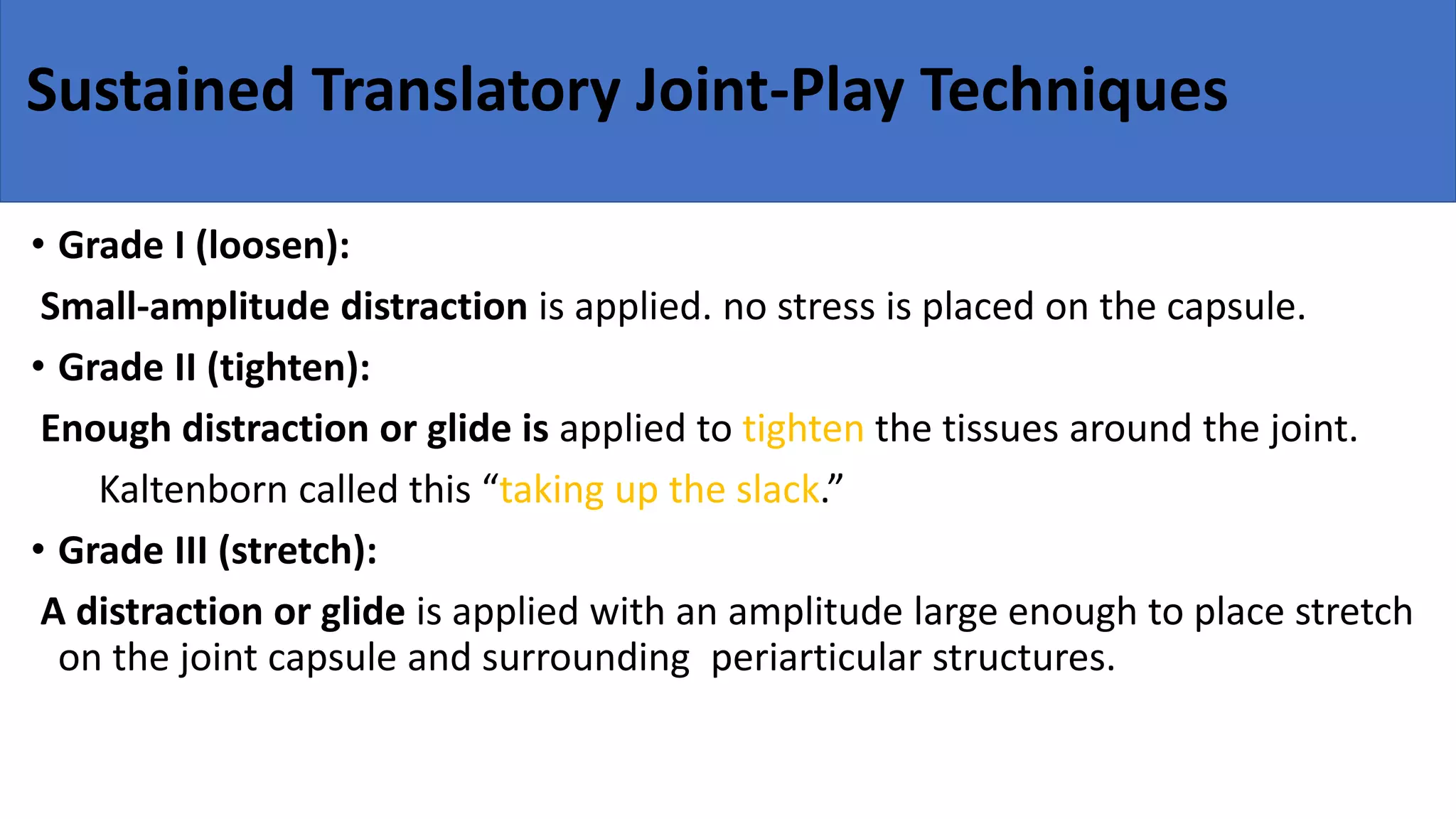 Sustained Translatory Joint-Play Techniques

• Grade I (loosen):

Small-amplitude distraction is applied. no stress is placed on the capsule.

• Grade II (tighten):

Enough distraction or glide is applied to tighten the tissues around the joint.

Kaltenborn called this “taking up the slack.”

• Grade III (stretch):

A distraction or glide is applied with an amplitude large enough to place stretch on the joint capsule and surrounding periarticular structures.